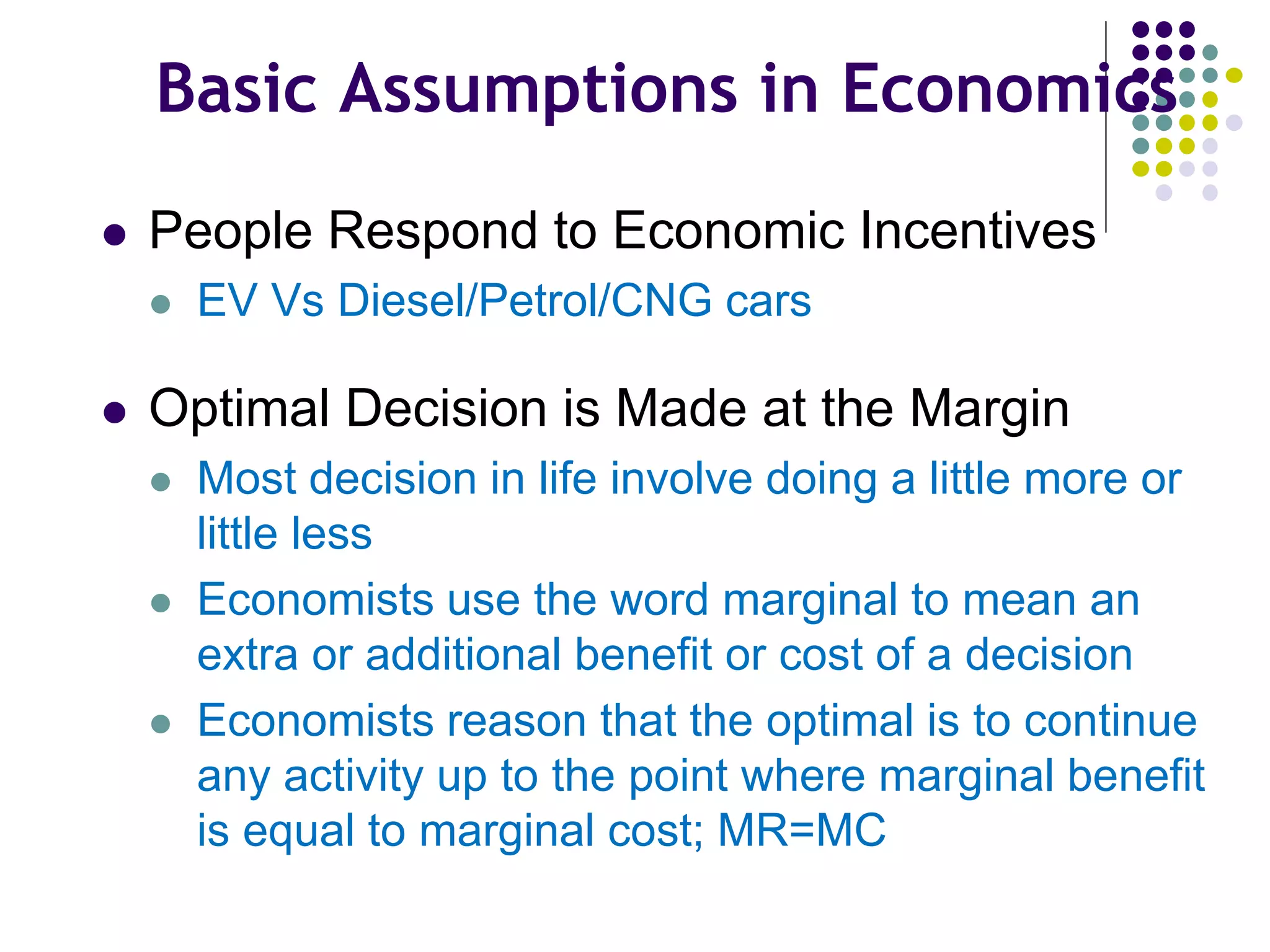 Basic Assumptions in Economics

- People Respond to Economic Incentives
  - EV Vs Diesel/Petrol/CNG cars

- Optimal Decision is Made at the Margin
  - Most decision in life involve doing a little more or little less
  - Economists use the word marginal to mean an extra or additional benefit or cost of a decision
  - Economists reason that the optimal is to continue any activity up to the point where marginal benefit is equal to marginal cost; MR=MC